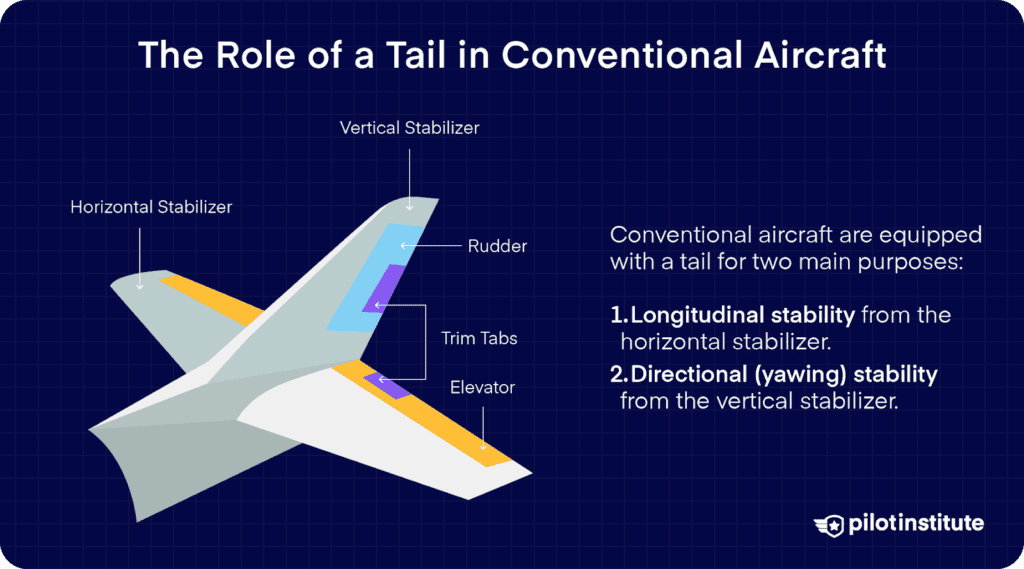 The Role of a Tail in Conventional Aircraft

Vertical Stabilizer

Horizontal Stabilizer

Rudder

Trim Tabs

Elevator

Conventional aircraft are equipped with a tail for two main purposes:

1. Longitudinal stability from the horizontal stabilizer.

2. Directional (yawing) stability from the vertical stabilizer.

pilotinstitute